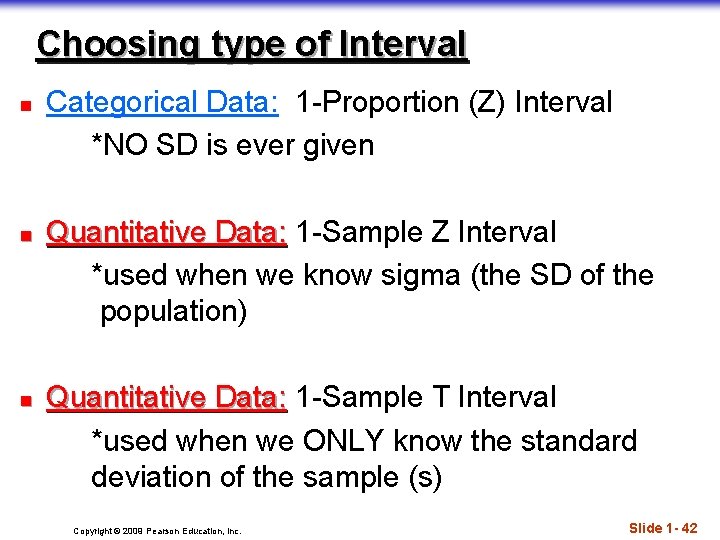 Choosing type of Interval

Categorical Data: 1-Proportion (Z) Interval
*NO SD is ever given

Quantitative Data: 1-Sample Z Interval
*used when we know sigma (the SD of the population)

Quantitative Data: 1-Sample T Interval
*used when we ONLY know the standard deviation of the sample (s)

Copyright © 2009 Pearson Education, Inc.

Slide 1- 42